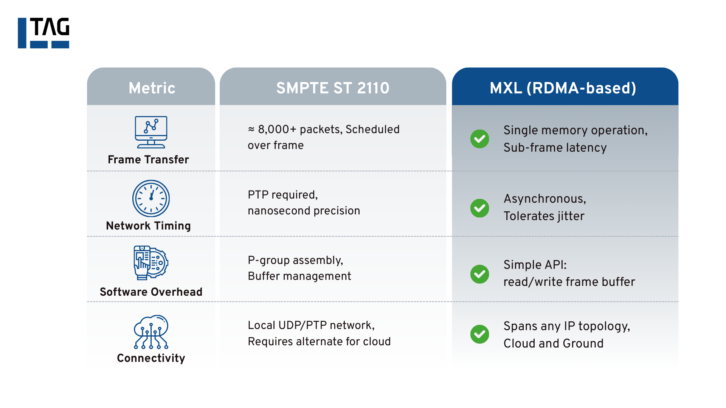 TAG

| Metric | SMPTE ST 2110 | MXL (RDMA-based) |
|---|---|---|
| Frame Transfer | ≈ 8,000+ packets, Scheduled over frame | Single memory operation, Sub-frame latency |
| Network Timing | PTP required, nanosecond precision | Asynchronous, Tolerates jitter |
| Software Overhead | P-group assembly, Buffer management | Simple API: read/write frame buffer |
| Connectivity | Local UDP/PTP network, Requires alternate for cloud | Spans any IP topology, Cloud and Ground |